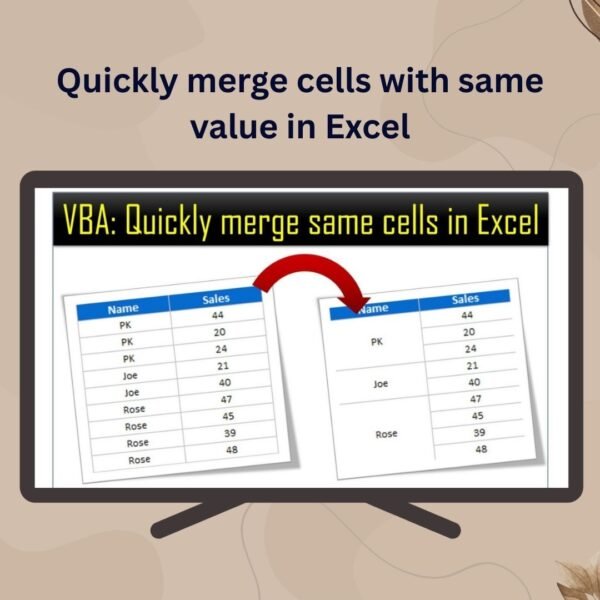 Quickly merge cells with same value in Excel

VBA: Quickly merge same cells in Excel

| Name | Sales |
|---|---|
| PK | 44 |
| PK | 20 |
| PK | 24 |
| Joe | 21 |
| Joe | 40 |
| Rose | 47 |
| Rose | 45 |
| Rose | 39 |
| Rose | 48 |

| Name | Sales |
|---|---|
| PK | 44 |
| | 20 |
| | 24 |
| Joe | 21 |
| | 40 |
| Rose | 47 |
| | 45 |
| | 39 |
| | 48 |